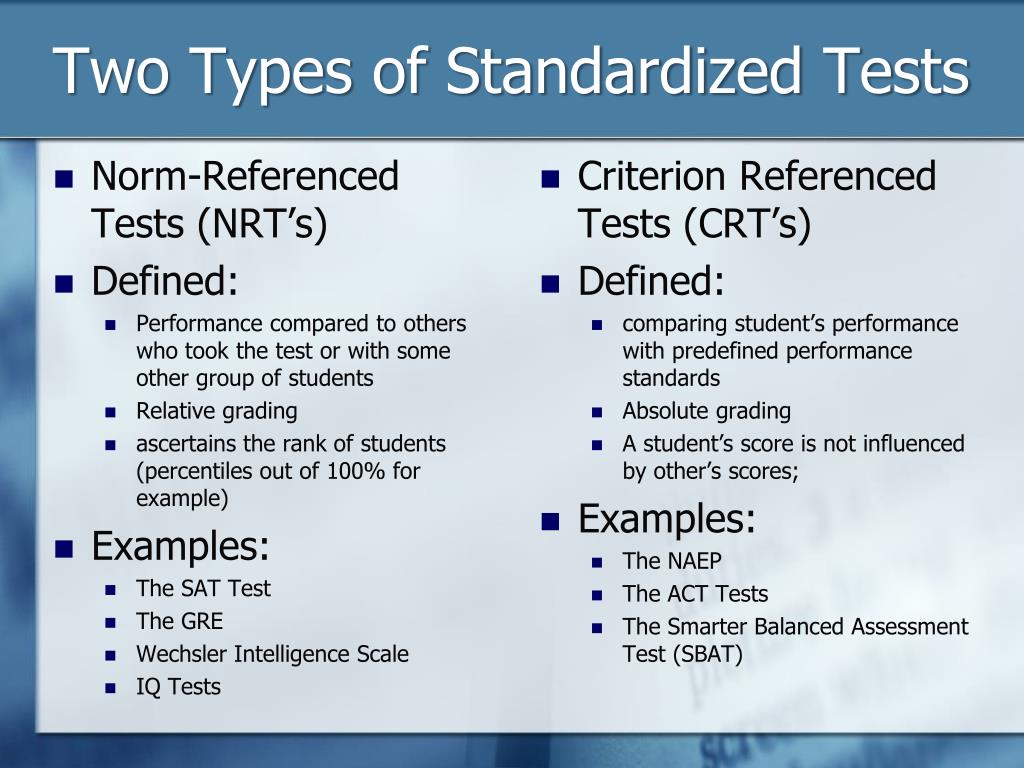 Two Types of Standardized Tests

- Norm-Referenced Tests (NRT’s)
- Defined:
  - Performance compared to others who took the test or with some other group of students
  - Relative grading
  - ascertains the rank of students (percentiles out of 100% for example)
- Examples:
  - The SAT Test
  - The GRE
  - Wechsler Intelligence Scale
  - IQ Tests

- Criterion Referenced Tests (CRT’s)
- Defined:
  - comparing student’s performance with predefined performance standards
  - Absolute grading
  - A student’s score is not influenced by other’s scores;
- Examples:
  - The NAEP
  - The ACT Tests
  - The Smarter Balanced Assessment Test (SBAT)